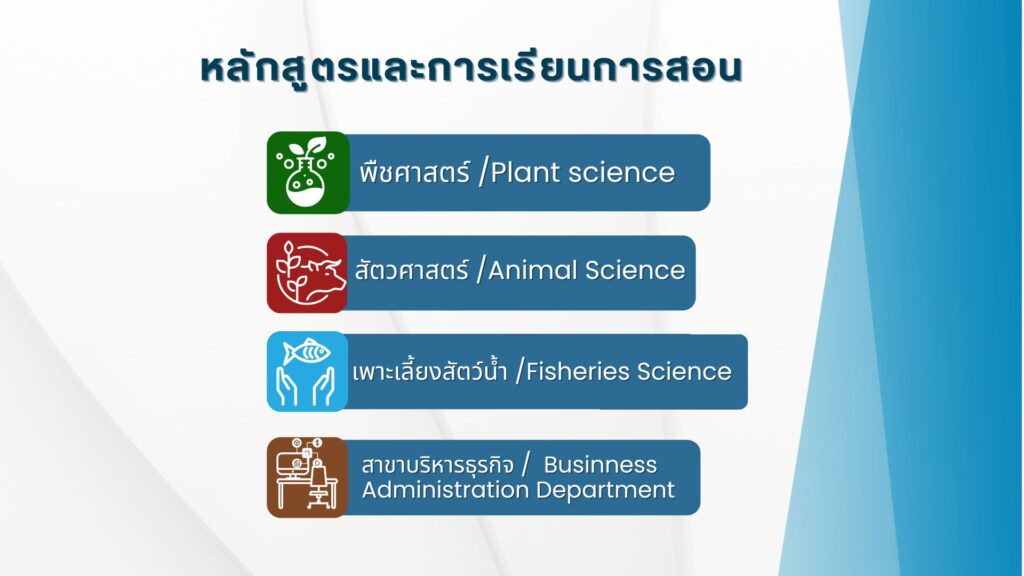 หลักสูตรและการเรียนการสอน

พืชศาสตร์ /Plant science

สัตวศาสตร์ /Animal Science

เพาะเลี้ยงสัตว์น้ำ /Fisheries Science

สาขาบริหารธุรกิจ / Businness Administration Department